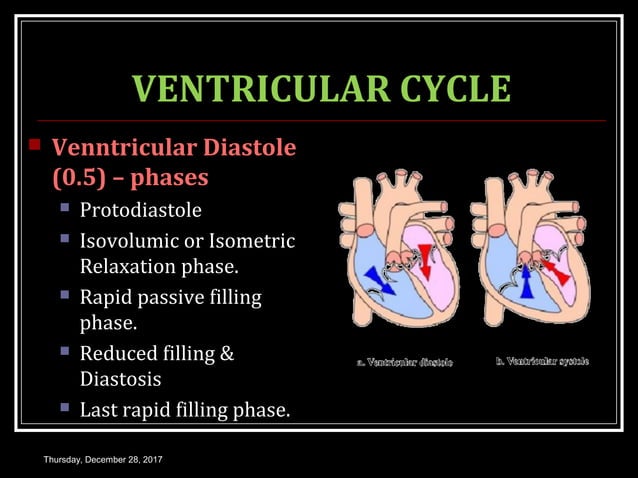 VENTRICULAR CYCLE

Venntricular Diastole (0.5) – phases

Protodiastole

Isovolumic or Isometric Relaxation phase.

Rapid passive filling phase.

Reduced filling & Diastosis

Last rapid filling phase.

a. Ventricular diastole

b. Ventricular systole

Thursday, December 28, 2017